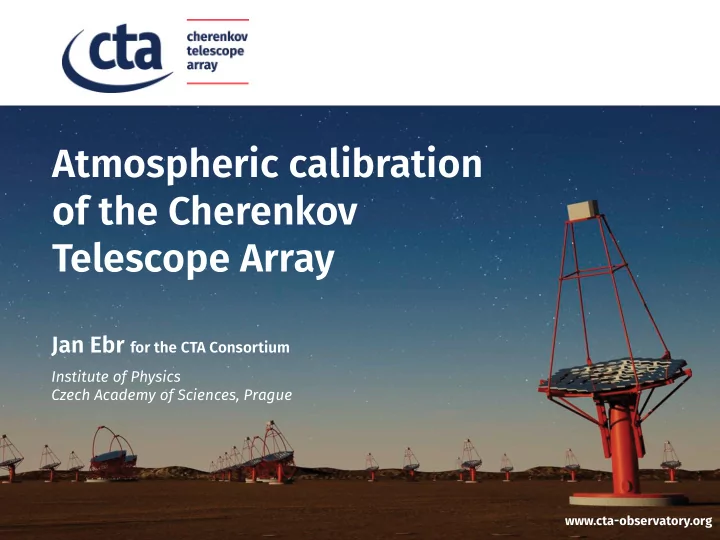 cta
cherenkov
telescope
array

Atmospheric calibration of the Cherenkov Telescope Array

Jan Ebr for the CTA Consortium

Institute of Physics
Czech Academy of Sciences, Prague

www.cta-observatory.org